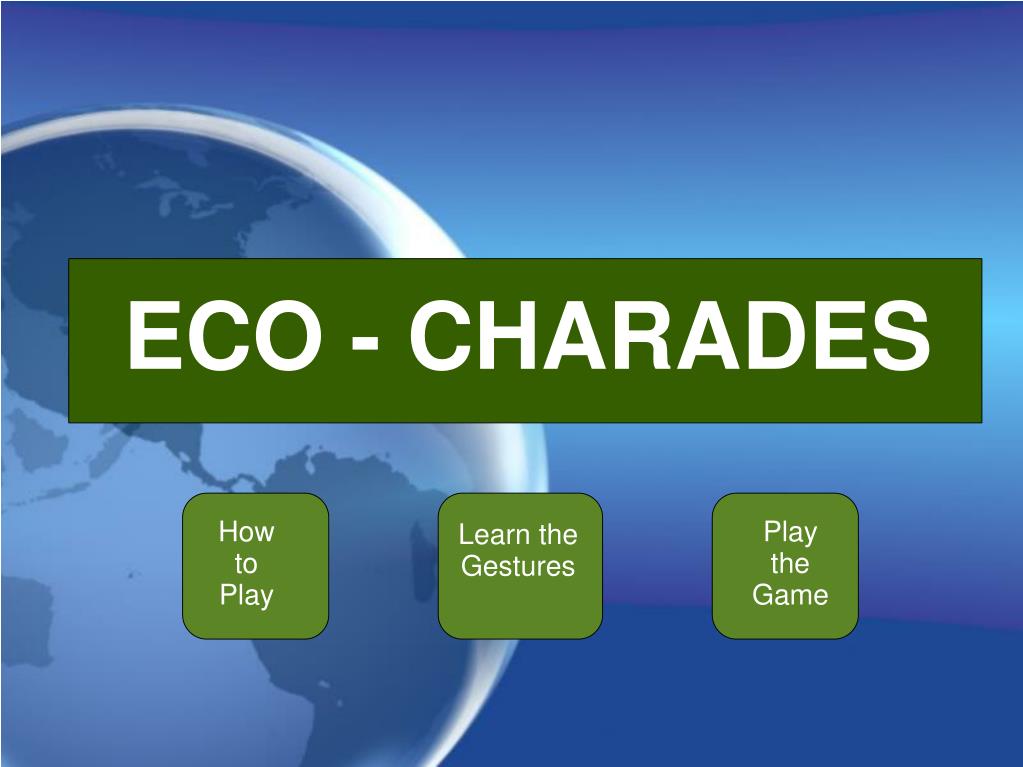 ECO - CHARADES

How to Play

Learn the Gestures

Play the Game